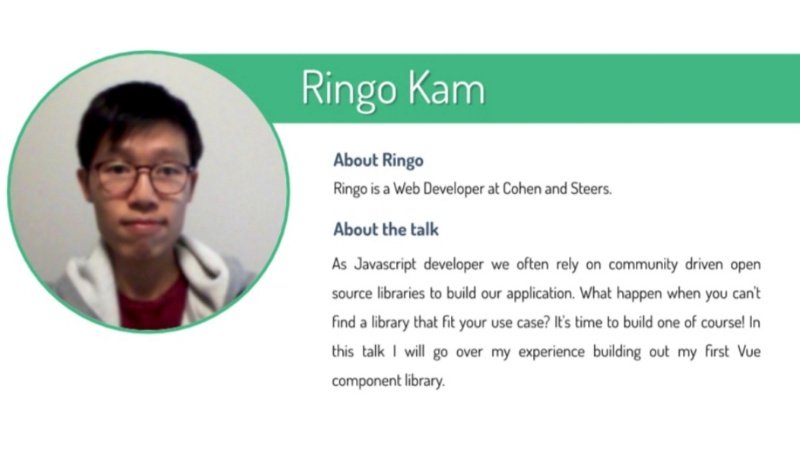 Ringo Kam

About Ringo

Ringo is a Web Developer at Cohen and Steers.

About the talk

As Javascript developer we often rely on community driven open source libraries to build our application. What happen when you can't find a library that fit your use case? It's time to build one of course! In this talk I will go over my experience building out my first Vue component library.